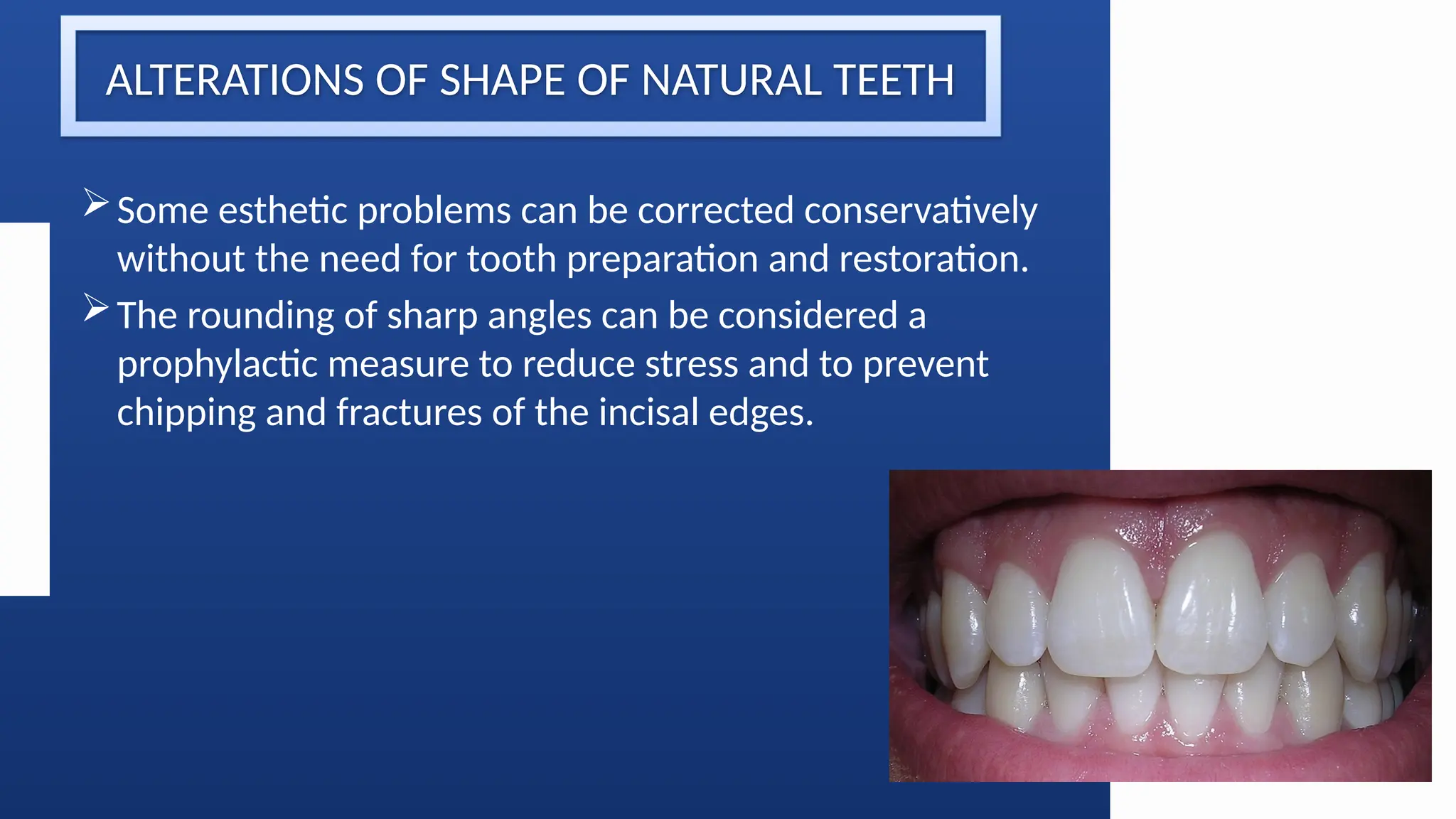 ALTERATIONS OF SHAPE OF NATURAL TEETH

➢ Some esthetic problems can be corrected conservatively without the need for tooth preparation and restoration.

➢ The rounding of sharp angles can be considered a prophylactic measure to reduce stress and to prevent chipping and fractures of the incisal edges.